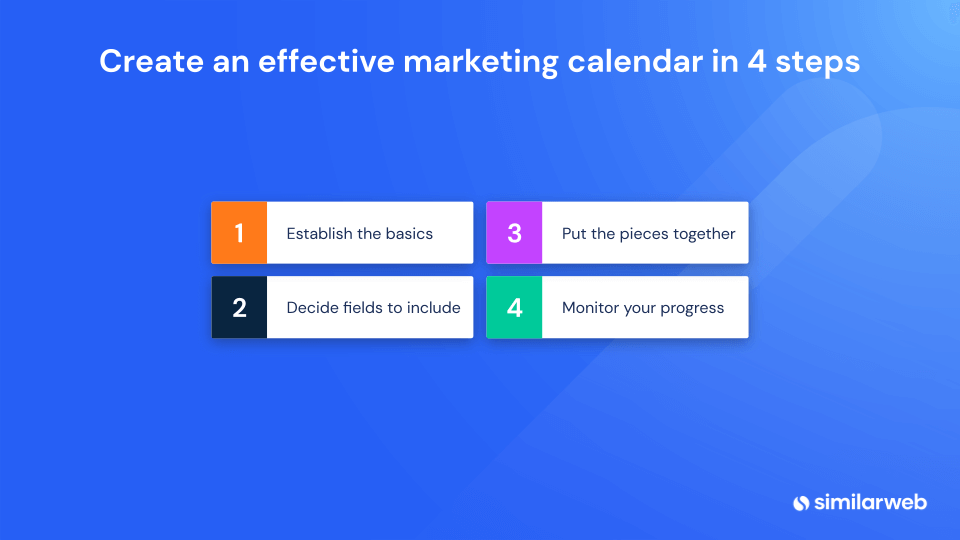 Create an effective marketing calendar in 4 steps

1 Establish the basics

2 Decide fields to include

3 Put the pieces together

4 Monitor your progress

similarweb